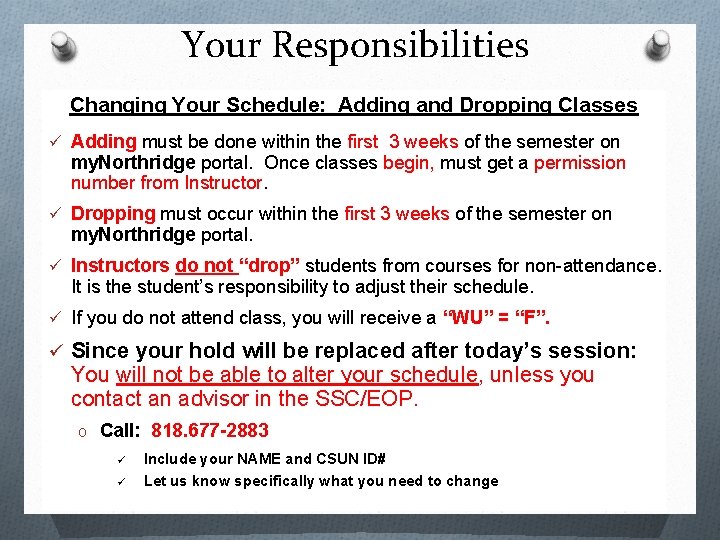 Your Responsibilities

Changing Your Schedule: Adding and Dropping Classes

✓ Adding must be done within the first 3 weeks of the semester on myNorthridge portal. Once classes begin, must get a permission number from Instructor.

✓ Dropping must occur within the first 3 weeks of the semester on myNorthridge portal.

✓ Instructors do not "drop" students from courses for non-attendance. It is the student's responsibility to adjust their schedule.

✓ If you do not attend class, you will receive a "WU" = "F".

✓ Since your hold will be replaced after today's session: You will not be able to alter your schedule, unless you contact an advisor in the SSC/EOP.

o Call: 818.677-2883

✓ Include your NAME and CSUN ID#

✓ Let us know specifically what you need to change